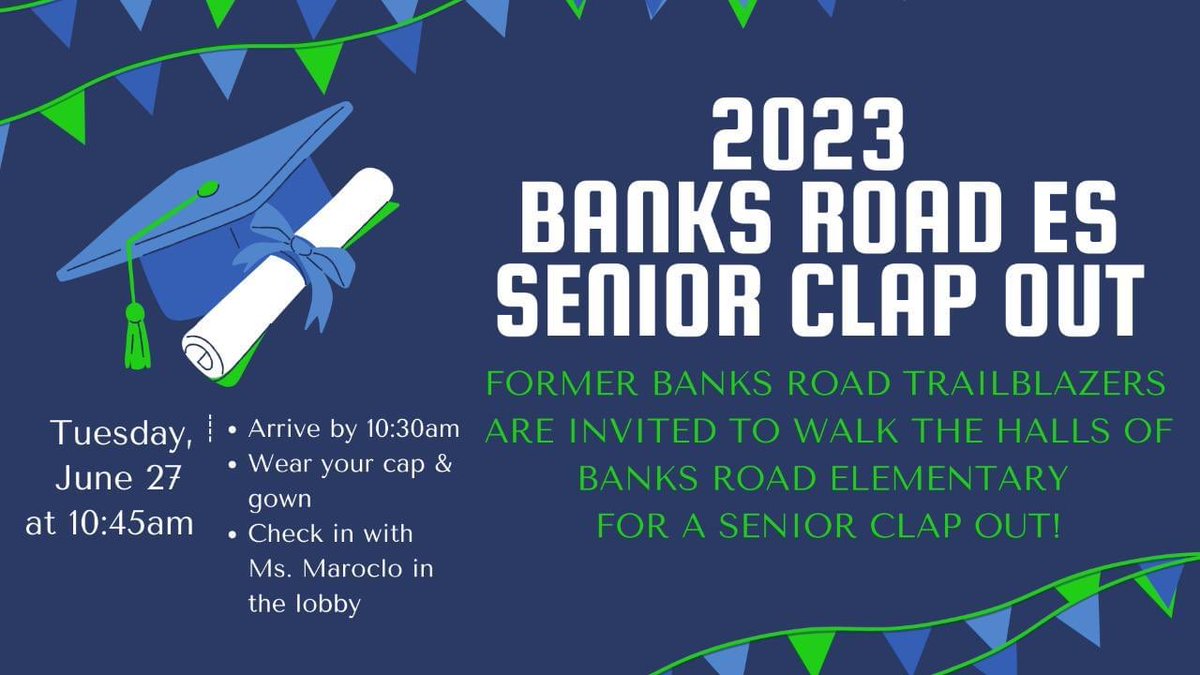 2023
BANKS ROAD ES
SENIOR CLAP OUT

FORMER BANKS ROAD TRAILBLAZERS ARE INVITED TO WALK THE HALLS OF BANKS ROAD ELEMENTARY FOR A SENIOR CLAP OUT!

Tuesday, June 27 at 10:45am

• Arrive by 10:30am
• Wear your cap & gown
• Check in with Ms. Maroclo in the lobby